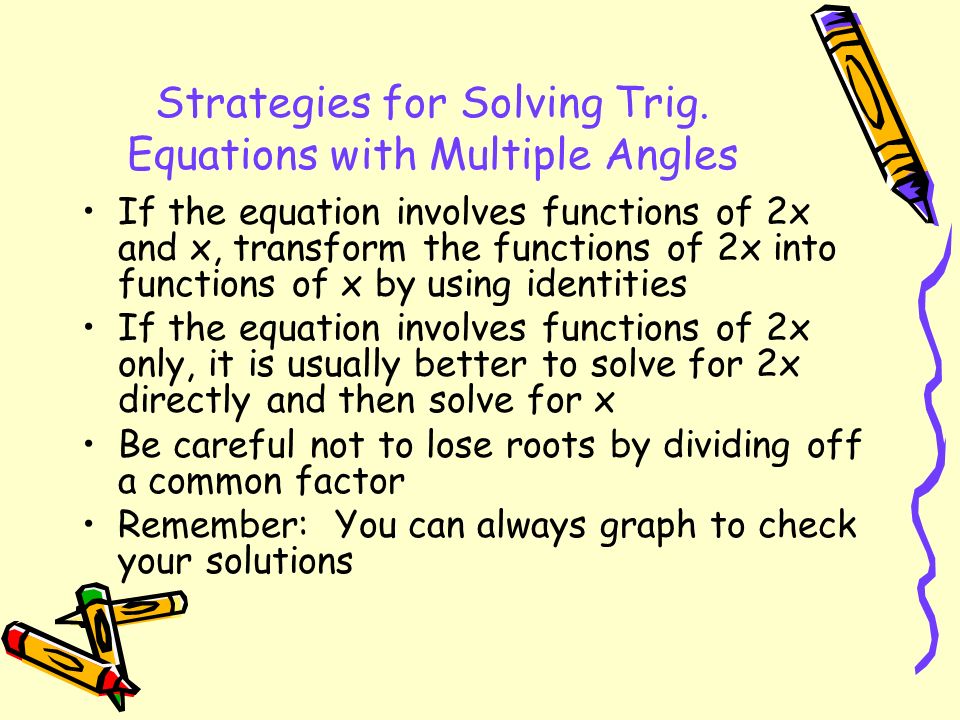 Strategies for Solving Trig. Equations with Multiple Angles

• If the equation involves functions of 2x and x, transform the functions of 2x into functions of x by using identities
• If the equation involves functions of 2x only, it is usually better to solve for 2x directly and then solve for x
• Be careful not to lose roots by dividing off a common factor
• Remember: You can always graph to check your solutions